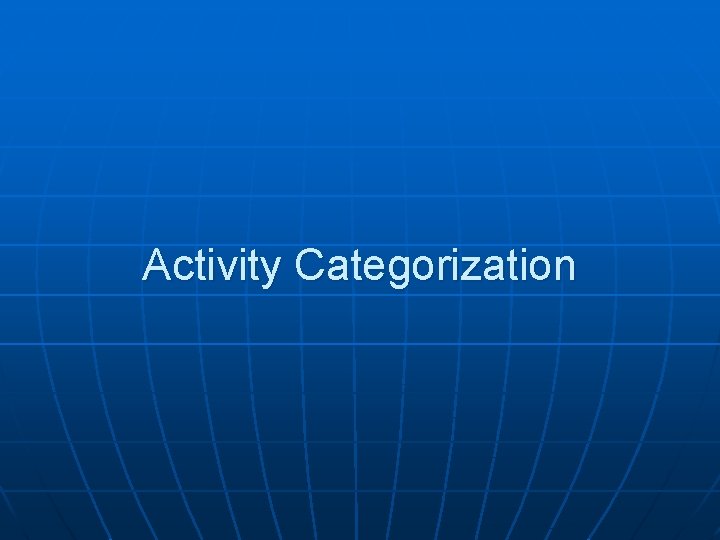 Activity Categorization